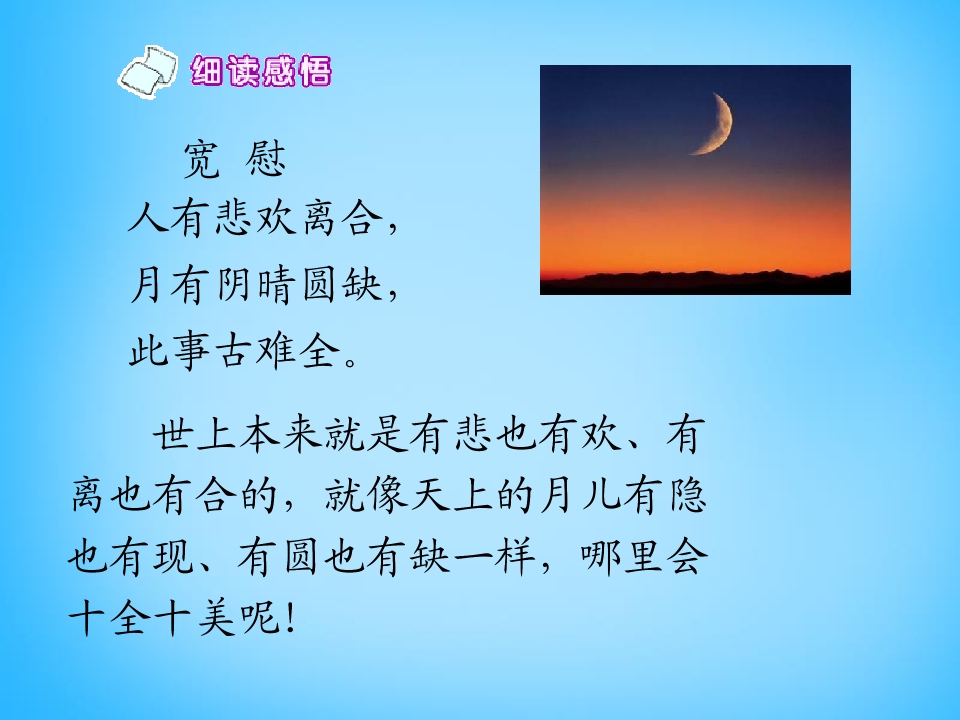 细读感悟

宽 慰

人有悲欢离合，
月有阴晴圆缺，
此事古难全。

世上本来就是有悲也有欢、有离也有合的，就像天上的月儿有隐也有现、有圆也有缺一样，哪里会十全十美呢！